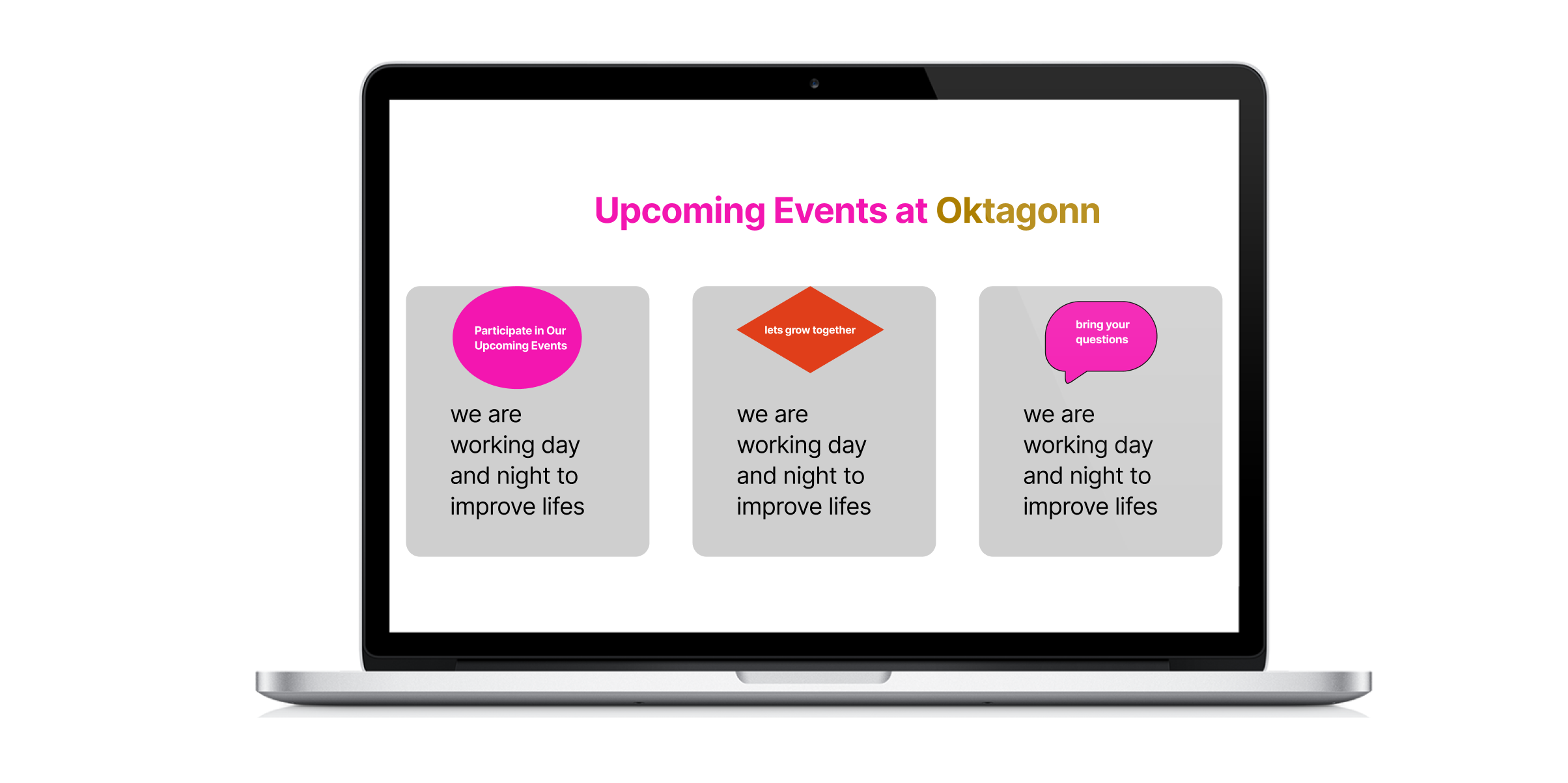 Upcoming Events at Oktagonn

Participate in Our Upcoming Events

we are working day and night to improve lifes

lets grow together

we are working day and night to improve lifes

bring your questions

we are working day and night to improve lifes